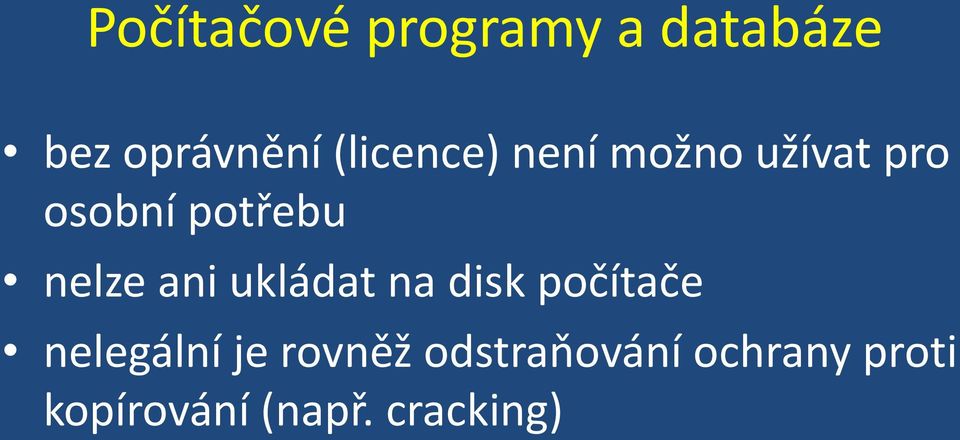 Počítačové programy a databáze

• bez oprávnění (licence) není možno užívat pro osobní potřebu

• nelze ani ukládat na disk počítače

• nelegální je rovněž odstraňování ochrany proti kopírování (např. cracking)